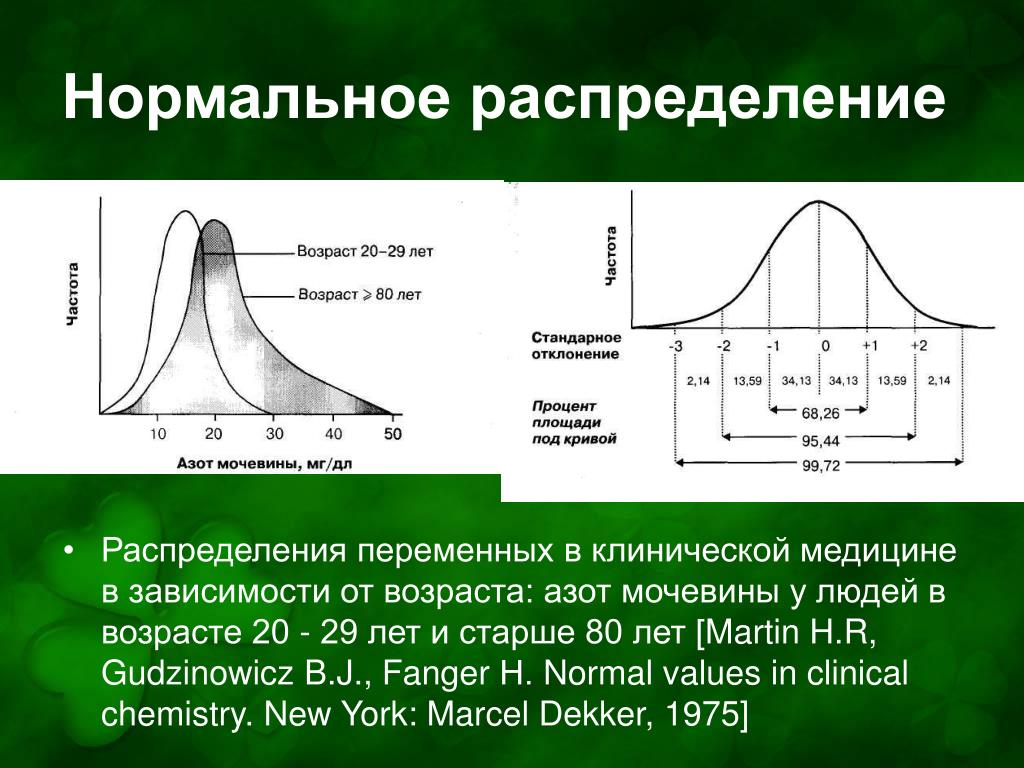 Нормальное распределение

Частота

Возраст 20–29 лет

Возраст ⩾ 80 лет

10 20 30 40 50

Азот мочевины, мг/дл

Частота

Стандарное отклонение

-3 -2 -1 0 +1 +2

2,14 13,59 34,13 34,13 13,59 2,14

Процент площади под кривой

68,26

95,44

99,72

• Распределения переменных в клинической медицине в зависимости от возраста: азот мочевины у людей в возрасте 20 - 29 лет и старше 80 лет [Martin H.R, Gudzinowicz B.J., Fanger H. Normal values in clinical chemistry. New York: Marcel Dekker, 1975]